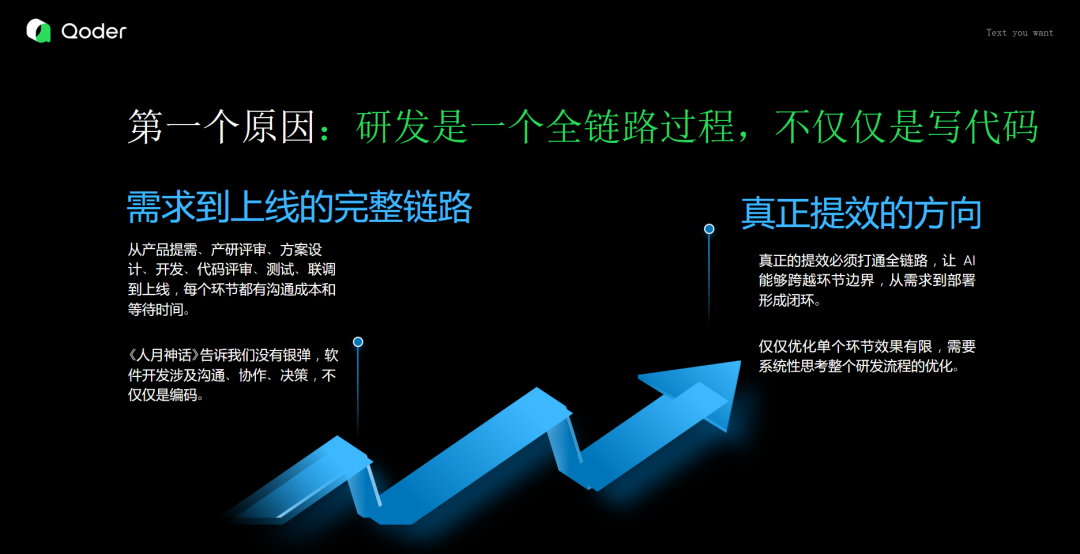 Qoder

Text you want

第一个原因：研发是一个全链路过程，不仅仅是写代码

需求到上线的完整链路

从产品提需、产研评审、方案设计、开发、代码评审、测试、联调到上线，每个环节都有沟通成本和等待时间。

《人月神话》告诉我们没有银弹，软件开发涉及沟通、协作、决策，不仅仅是编码。

真正提效的方向

真正的提效必须打通全链路，让 AI 能够跨越环节边界，从需求到部署形成闭环。

仅仅优化单个环节效果有限，需要系统性思考整个研发流程的优化。